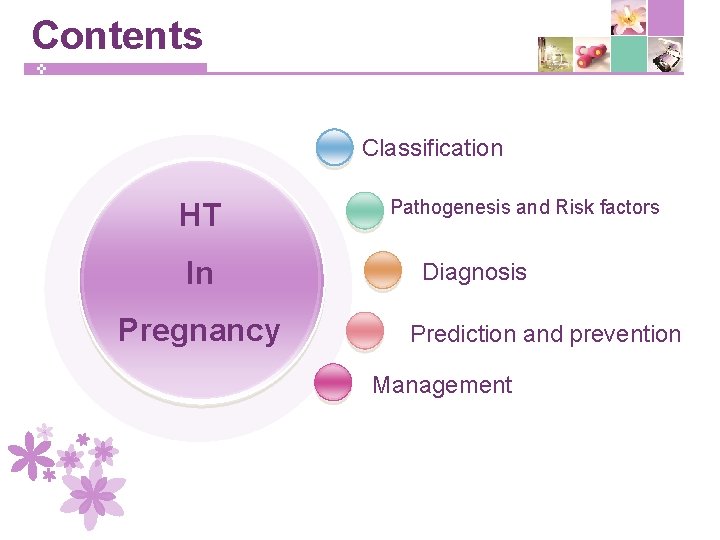 Contents

HT

In

Pregnancy

Classification

Pathogenesis and Risk factors

Diagnosis

Prediction and prevention

Management